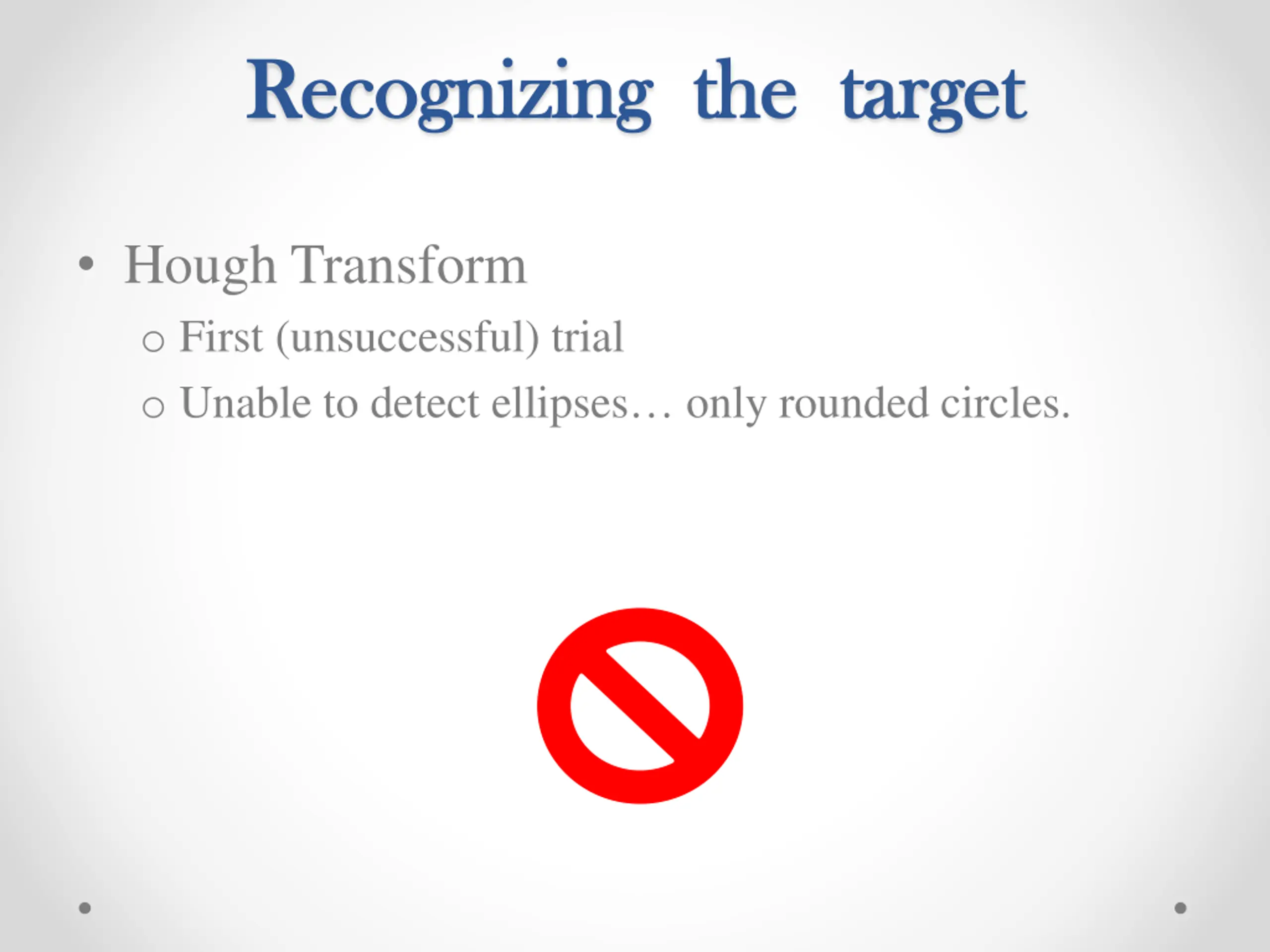 Recognizing the target

• Hough Transform
  o First (unsuccessful) trial
  o Unable to detect ellipses… only rounded circles.